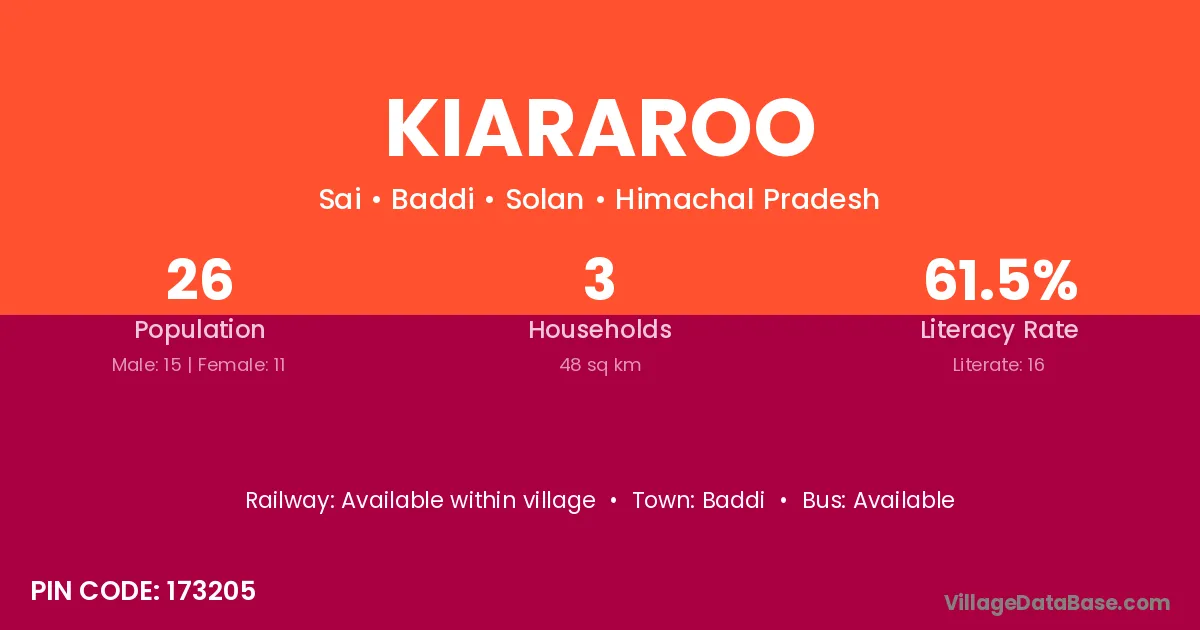 KIARAROO

Sai • Baddi • Solan • Himachal Pradesh

26
Population
Male: 15 | Female: 11

3
Households
48 sq km

61.5%
Literacy Rate
Literate: 16

Railway: Available within village • Town: Baddi • Bus: Available

PIN CODE: 173205

VillageDataBase.com